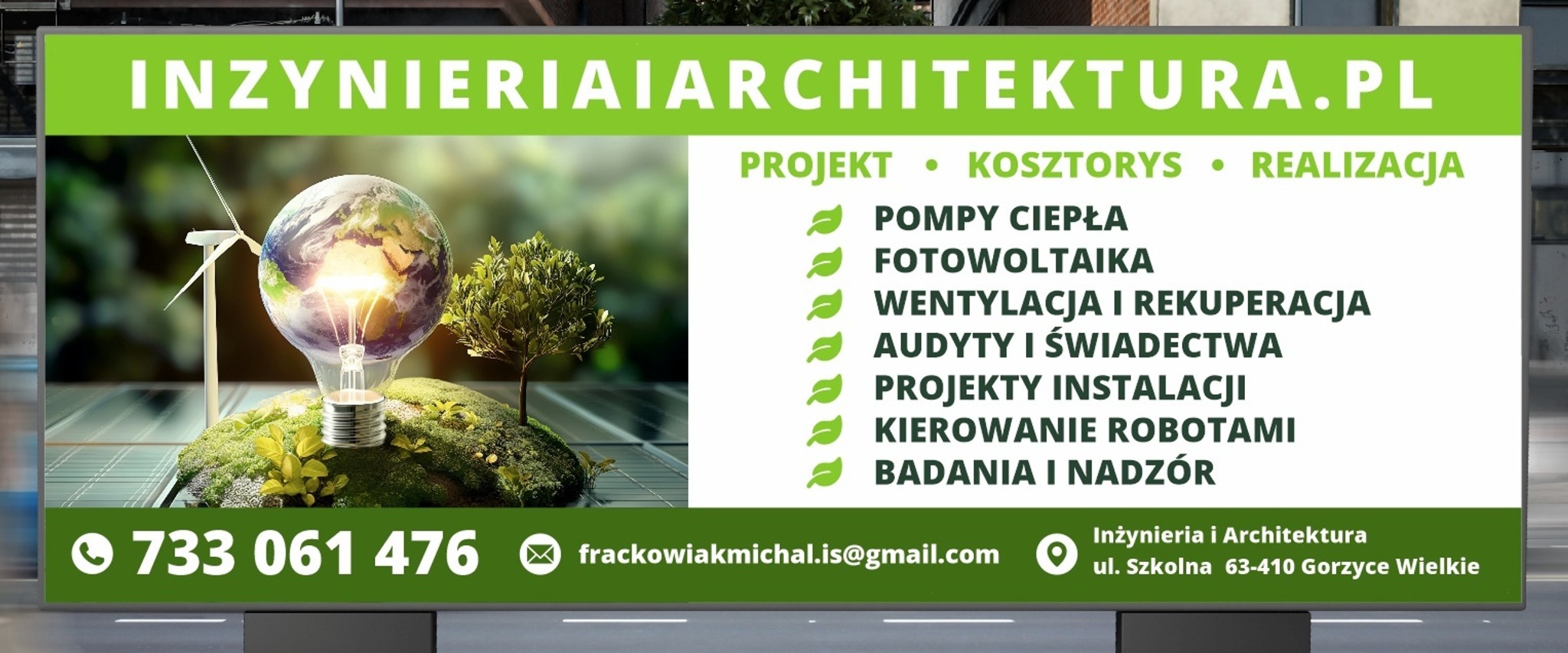 INZYNIERIAIARCHITEKTURA.PL

PROJEKT • KOSZTORYS • REALIZACJA

POMPY CIEPŁA
FOTOWOLTAIKA
WENTYLACJA I REKUPERACJA
AUDYTY I ŚWIADECTWA
PROJEKTY INSTALACJI
KIEROWANIE ROBOTAMI
BADANIA I NADZÓR

733 061 476

frackowiakmichal.is@gmail.com

Inżynieria i Architektura
ul. Szkolna 63-410 Gorzyce Wielkie